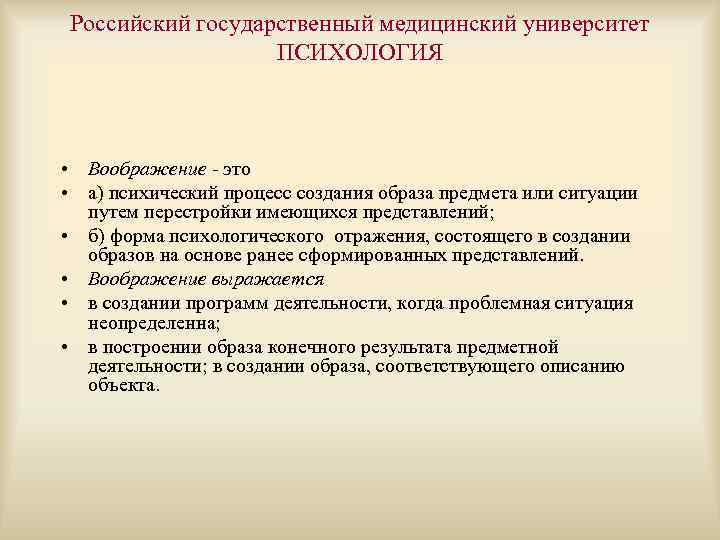 Российский государственный медицинский университет
ПСИХОЛОГИЯ

• Воображение - это
• а) психический процесс создания образа предмета или ситуации путем перестройки имеющихся представлений;
• б) форма психологического отражения, состоящего в создании образов на основе ранее сформированных представлений.
• Воображение выражается
• в создании программ деятельности, когда проблемная ситуация неопределенна;
• в построении образа конечного результата предметной деятельности; в создании образа, соответствующего описанию объекта.